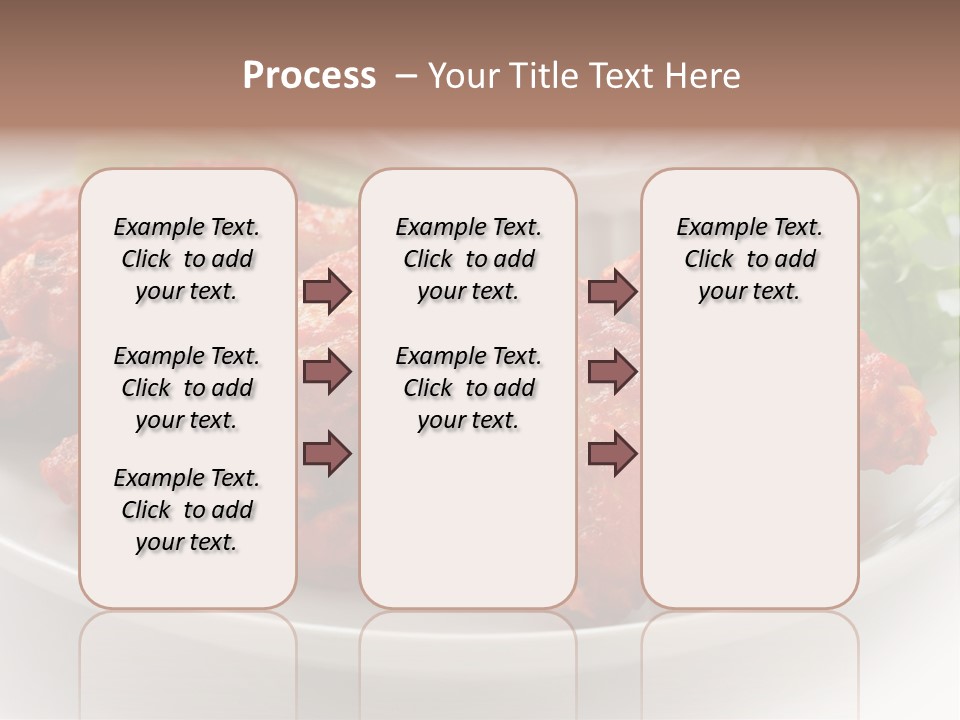 Process – Your Title Text Here

Example Text. Click to add your text.

Example Text. Click to add your text.

Example Text. Click to add your text.

Example Text. Click to add your text.

Example Text. Click to add your text.

Example Text. Click to add your text.